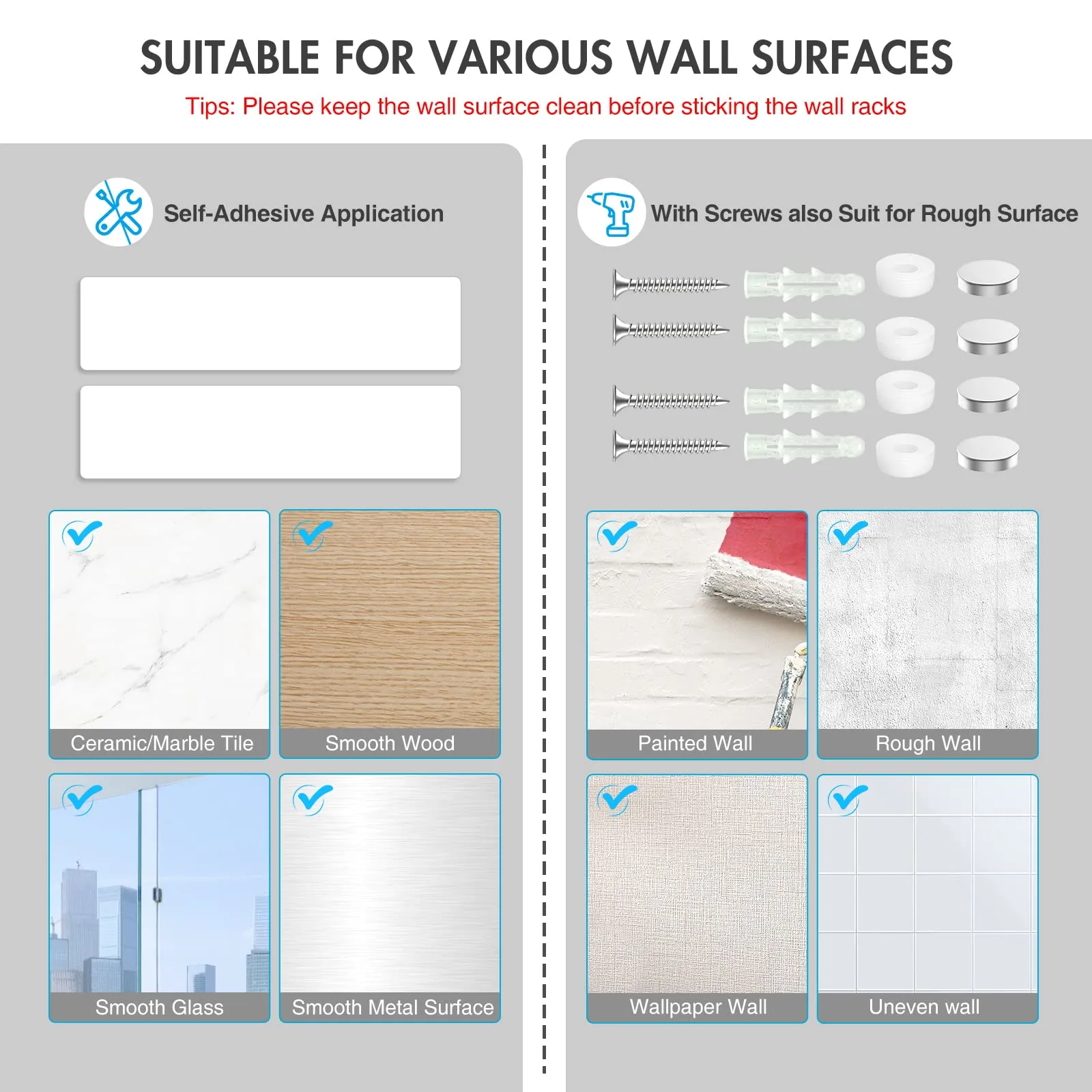 SUITABLE FOR VARIOUS WALL SURFACES

Tips: Please keep the wall surface clean before sticking the wall racks

Self-Adhesive Application

Ceramic/Marble Tile

Smooth Wood

Smooth Glass

Smooth Metal Surface

With Screws also Suit for Rough Surface

Painted Wall

Rough Wall

Wallpaper Wall

Uneven wall